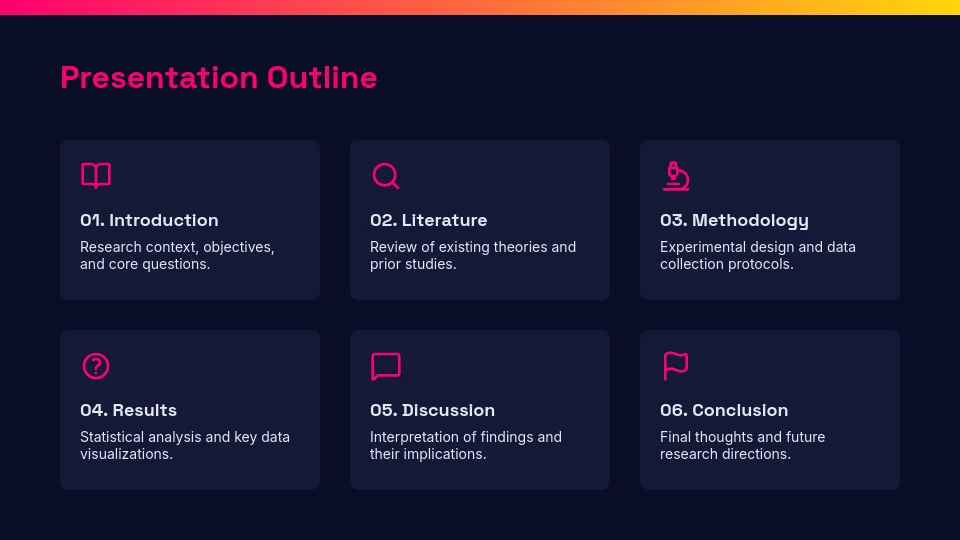 Presentation Outline

01. Introduction

Research context, objectives, and core questions.

02. Literature

Review of existing theories and prior studies.

03. Methodology

Experimental design and data collection protocols.

04. Results

Statistical analysis and key data visualizations.

05. Discussion

Interpretation of findings and their implications.

06. Conclusion

Final thoughts and future research directions.